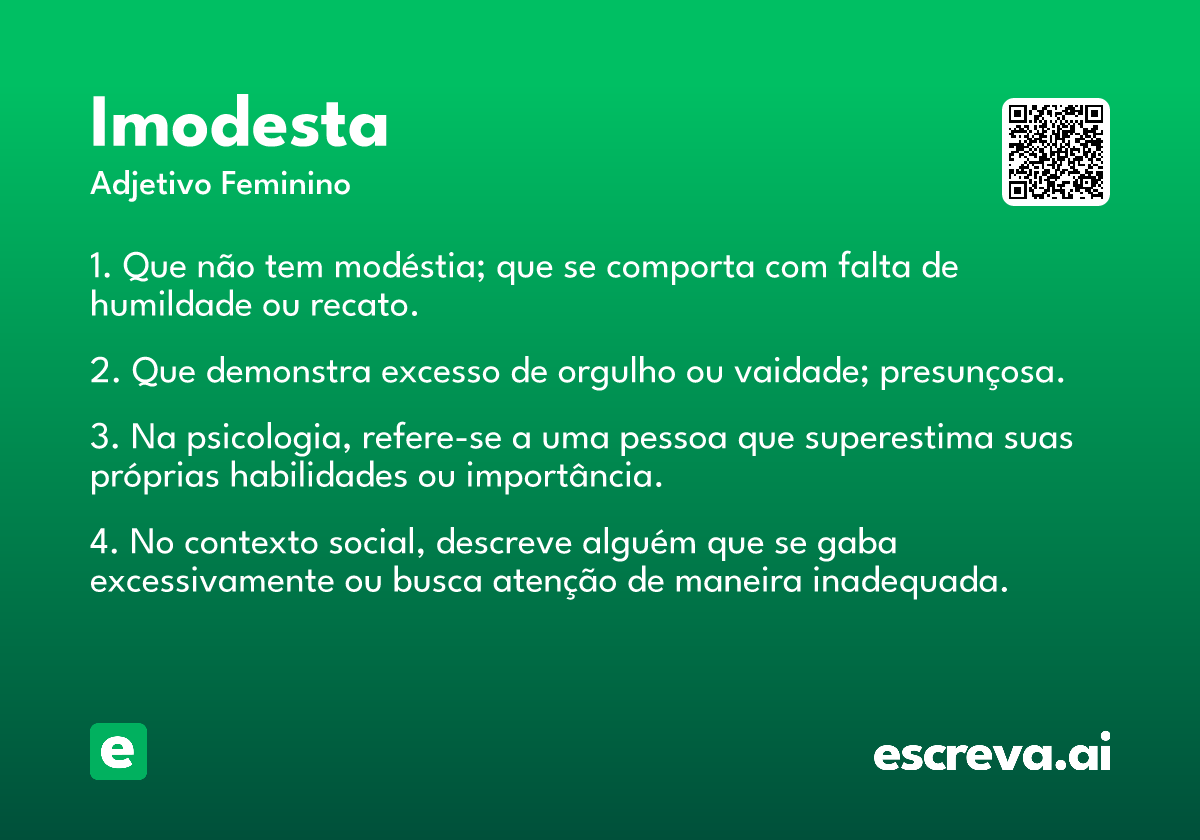 Imodesta

Adjetivo Feminino

1. Que não tem modéstia; que se comporta com falta de humildade ou recato.

2. Que demonstra excesso de orgulho ou vaidade; presunçosa.

3. Na psicologia, refere-se a uma pessoa que superestima suas próprias habilidades ou importância.

4. No contexto social, descreve alguém que se gaba excessivamente ou busca atenção de maneira inadequada.

e

escreva.ai